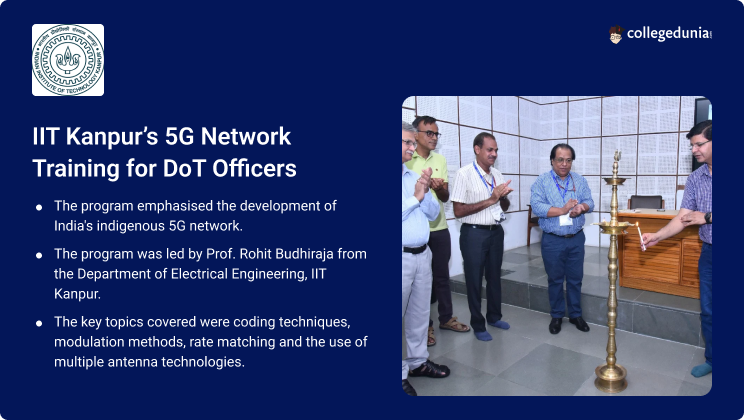 INDIAN INSTITUTE OF TECHNOLOGY KANPUR

collegedunia

IIT Kanpur's 5G Network Training for DoT Officers

- The program emphasised the development of India's indigenous 5G network.
- The program was led by Prof. Rohit Budhiraja from the Department of Electrical Engineering, IIT Kanpur.
- The key topics covered were coding techniques, modulation methods, rate matching and the use of multiple antenna technologies.